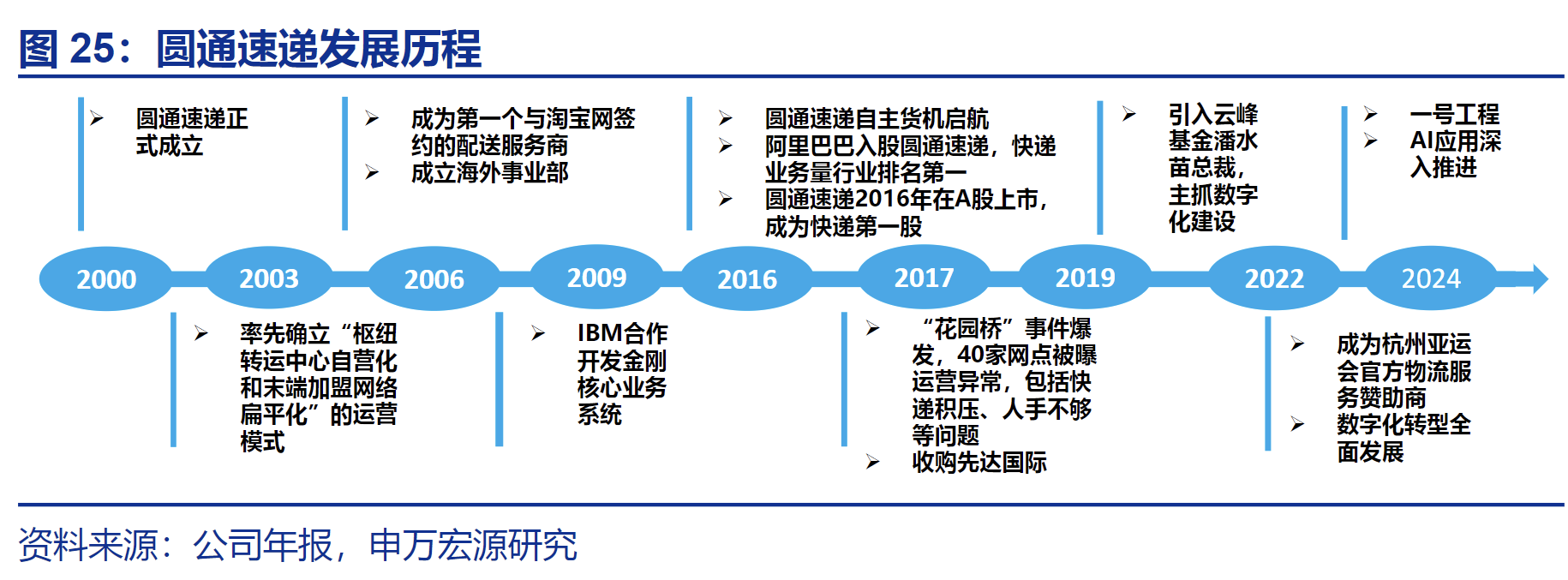 图 25：圆通速递发展历程

➢ 圆通速递正式成立

➢ 成为第一个与淘宝网签约的配送服务商
➢ 成立海外事业部

➢ 圆通速递自主货机启航
➢ 阿里巴巴入股圆通速递，快递业务量行业排名第一
➢ 圆通速递2016年在A股上市，成为快递第一股

➢ 引入云峰基金潘水苗总裁，主抓数字化建设

➢ 一号工程
➢ AI应用深入推进

2000 2003 2006 2009 2016 2017 2019 2022 2024

➢ 率先确立“枢纽转运中心自营化和末端加盟网络扁平化”的运营模式

➢ IBM合作开发金刚核心业务系统

➢ “花园桥”事件爆发，40家网点被曝运营异常，包括快递积压、人手不够等问题
➢ 收购先达国际

➢ 成为杭州亚运会官方物流服务赞助商
➢ 数字化转型全面发展

资料来源：公司年报，申万宏源研究